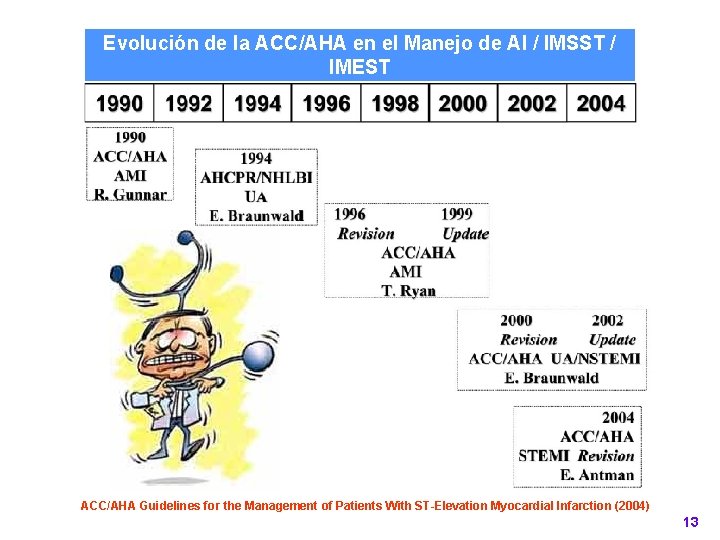 Evolución de la ACC/AHA en el Manejo de AI / IMSST / IMEST

| 1990 | 1992 | 1994 | 1996 | 1998 | 2000 | 2002 | 2004 |
|---|---|---|---|---|---|---|---|

1990
ACC/AHA
AMI
R. Gunnar

1994
AHCPR/NHLBI
UA
E. Braunwald

1996 1999
Revision Update
ACC/AHA
AMI
T. Ryan

2000 2002
Revision Update
ACC/AHA UA/NSTEMI
E. Braunwald

2004
ACC/AHA
STEMI Revision
E. Antman

ACC/AHA Guidelines for the Management of Patients With ST-Elevation Myocardial Infarction (2004)

13